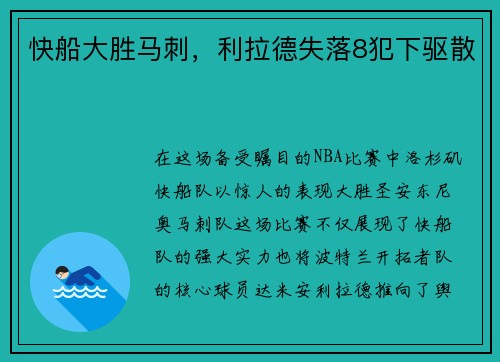 快船大胜马刺，利拉德失落8犯下驱散

在这场备受瞩目的NBA比赛中洛杉矶快船队以惊人的表现大胜圣安东尼奥马刺队这场比赛不仅展现了快船队的强大实力也将波特兰开拓者队的核心球员达米安利拉德推向了舆